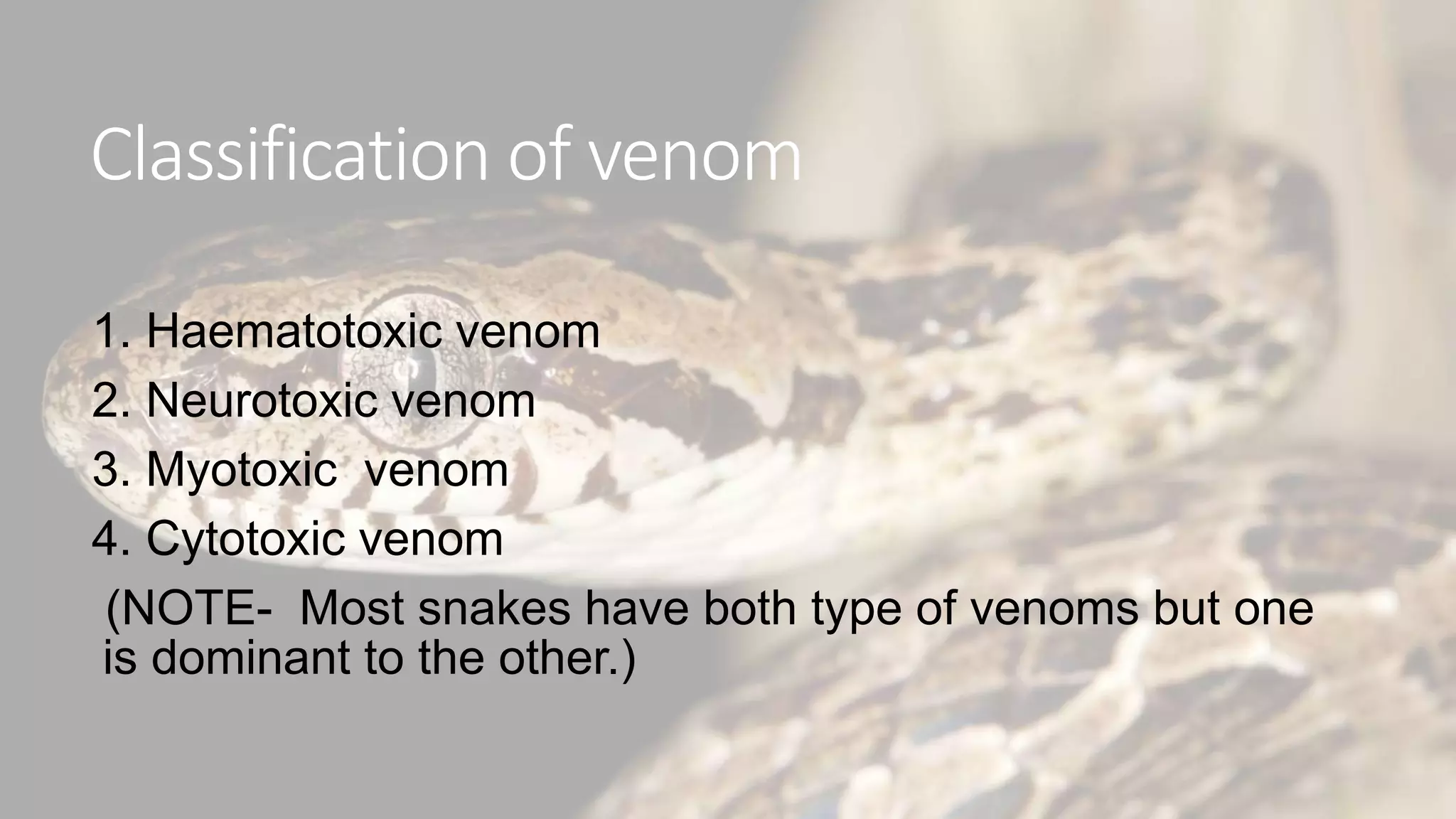 Classification of venom

1. Haematotoxic venom
2. Neurotoxic venom
3. Myotoxic venom
4. Cytotoxic venom

(NOTE- Most snakes have both type of venoms but one is dominant to the other.)